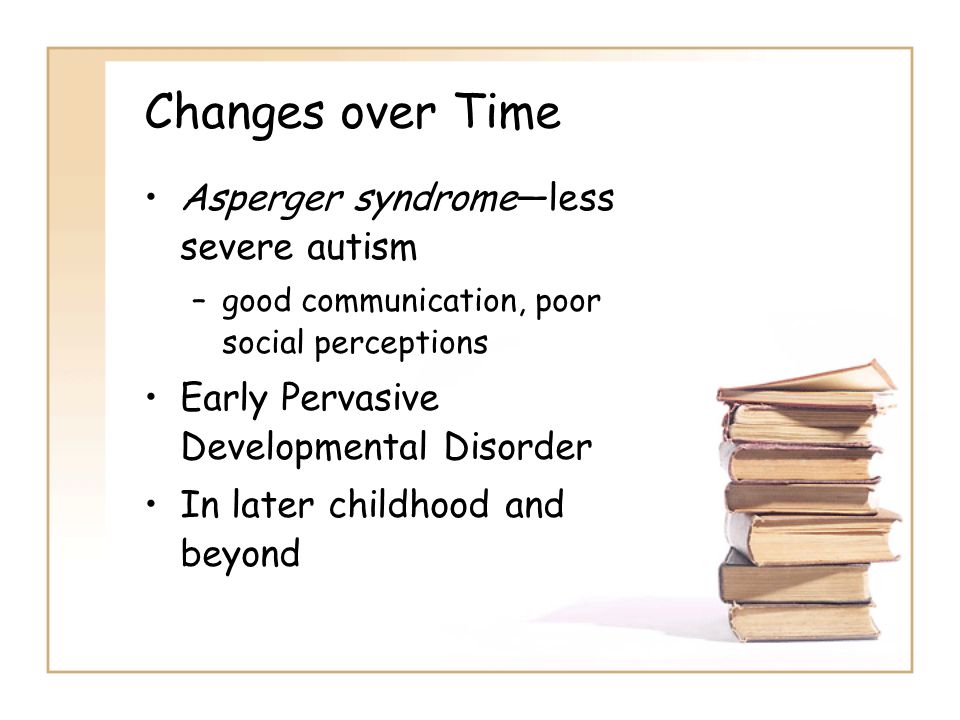 Changes over Time

• Asperger syndrome—less severe autism
  – good communication, poor social perceptions
• Early Pervasive Developmental Disorder
• In later childhood and beyond